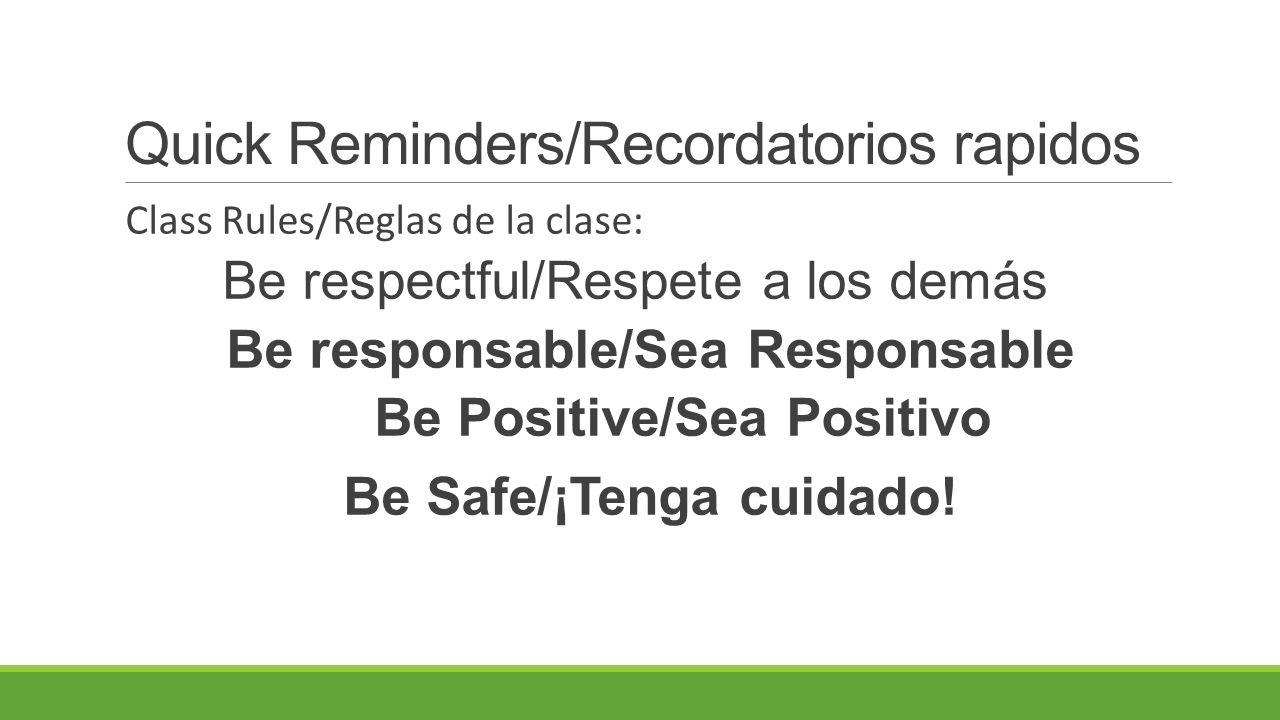 Quick Reminders/Recordatorios rapidos

Class Rules/Reglas de la clase:

Be respectful/Respete a los demás

Be responsable/Sea Responsable

Be Positive/Sea Positivo

Be Safe/¡Tenga cuidado!